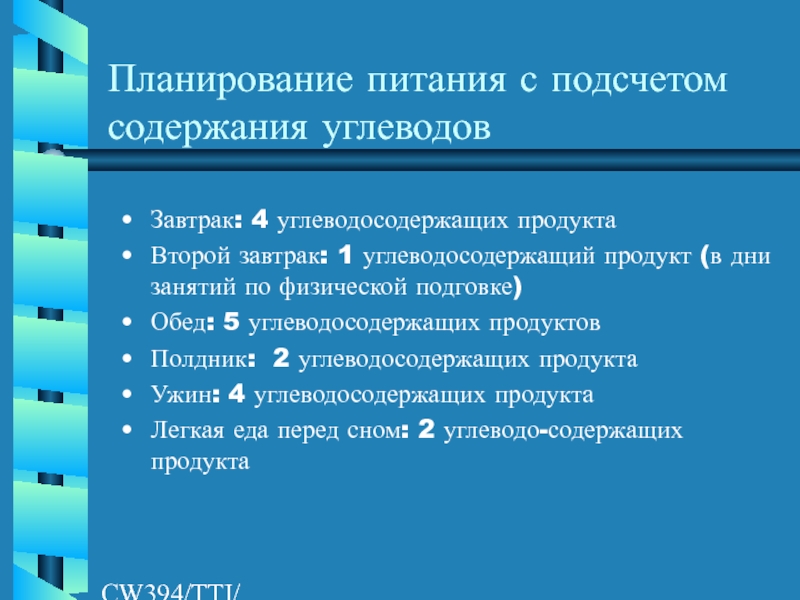 Планирование питания с подсчетом содержания углеводов

• Завтрак: 4 углеводосодержащих продукта
• Второй завтрак: 1 углеводосодержащий продукт (в дни занятий по физической подговке)
• Обед: 5 углеводосодержащих продуктов
• Полдник: 2 углеводосодержащих продукта
• Ужин: 4 углеводосодержащих продукта
• Легкая еда перед сном: 2 углеводо-содержащих продукта

CW394/TTI/